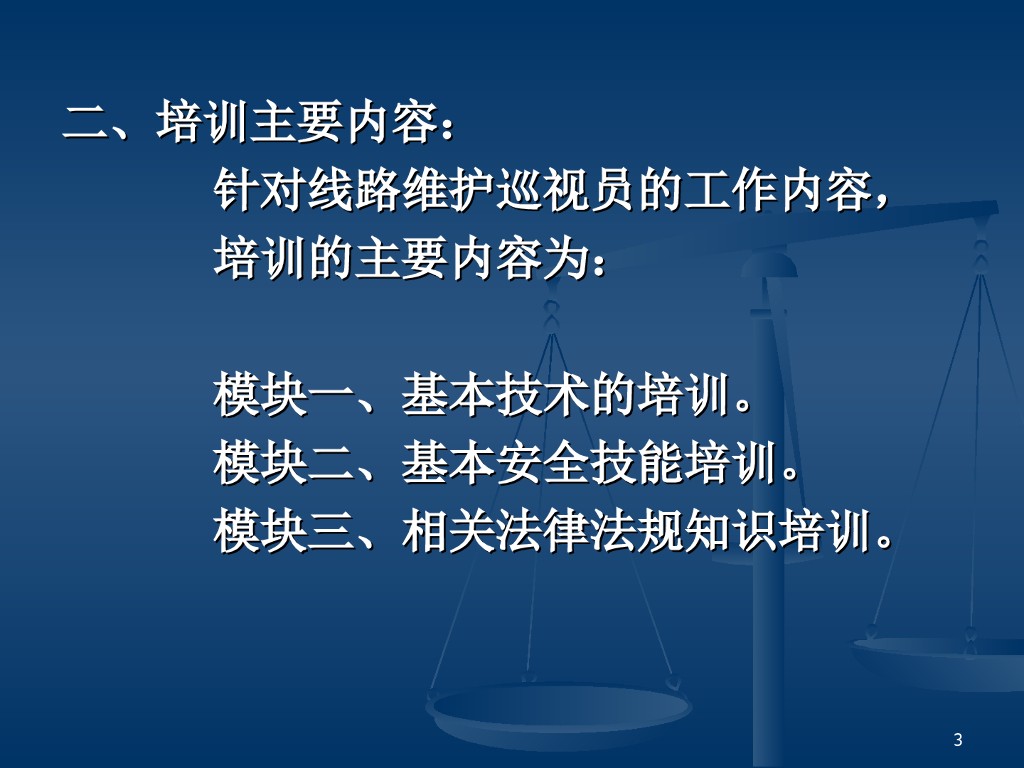 二、培训主要内容：

针对线路维护巡视员的工作内容，培训的主要内容为：

模块一、基本技术的培训。
模块二、基本安全技能培训。
模块三、相关法律法规知识培训。

3